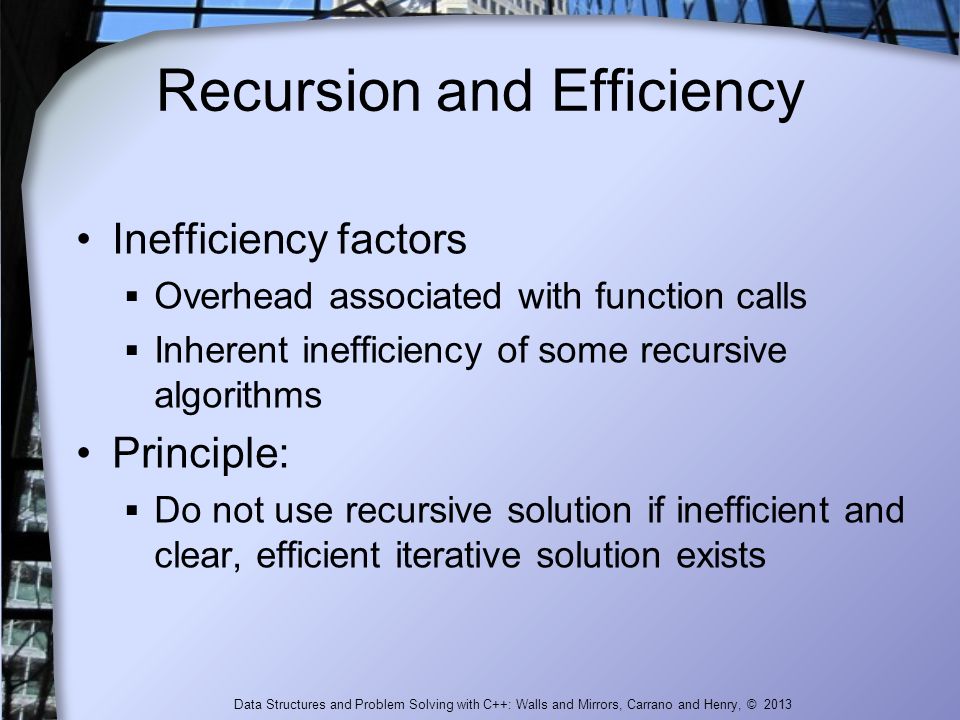 Recursion and Efficiency

• Inefficiency factors
  ▪ Overhead associated with function calls
  ▪ Inherent inefficiency of some recursive algorithms
• Principle:
  ▪ Do not use recursive solution if inefficient and clear, efficient iterative solution exists

Data Structures and Problem Solving with C++: Walls and Mirrors, Carrano and Henry, © 2013